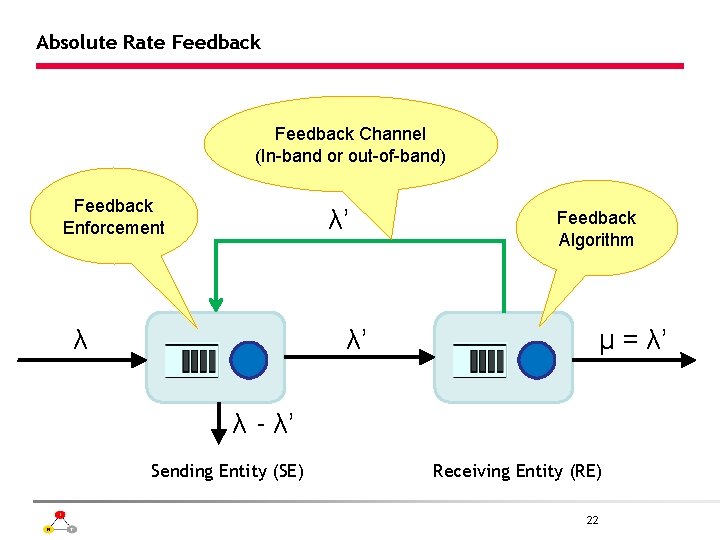 Absolute Rate Feedback

Feedback Channel
(In-band or out-of-band)

Feedback Enforcement

$\lambda'$

Feedback Algorithm

$\lambda$

$\lambda'$

$\mu = \lambda'$

$\lambda - \lambda'$

Sending Entity (SE)

Receiving Entity (RE)

22